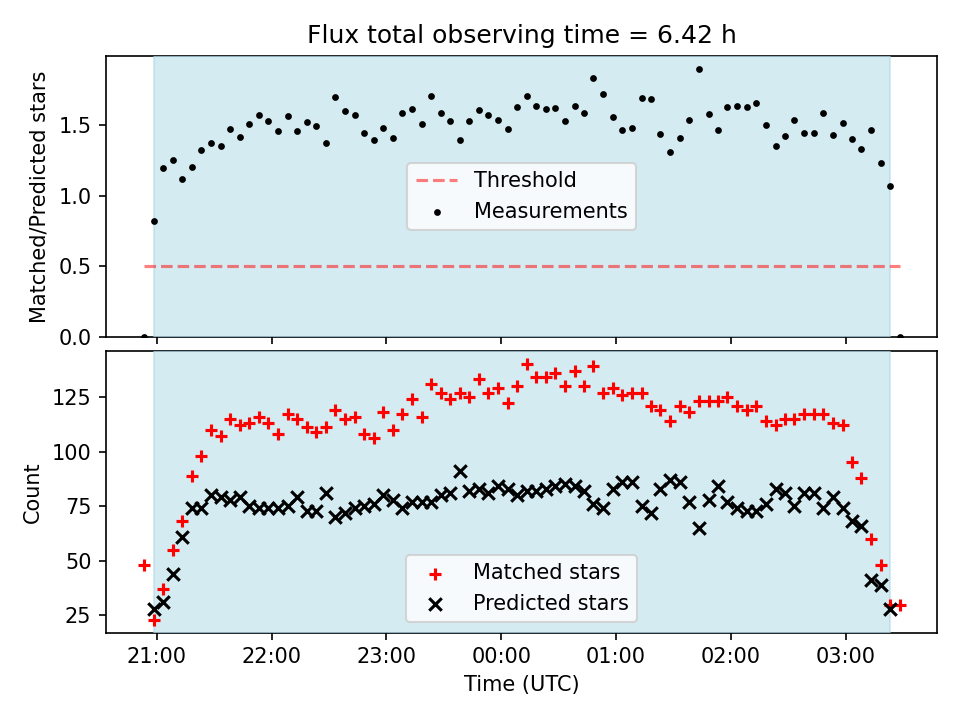 Flux total observing time = 6.42 h

Matched/Predicted stars

1.5
1.0
0.5
0.0

Threshold
Measurements

Count

125
100
75
50
25

Matched stars
Predicted stars

21:00 22:00 23:00 00:00 01:00 02:00 03:00
Time (UTC)